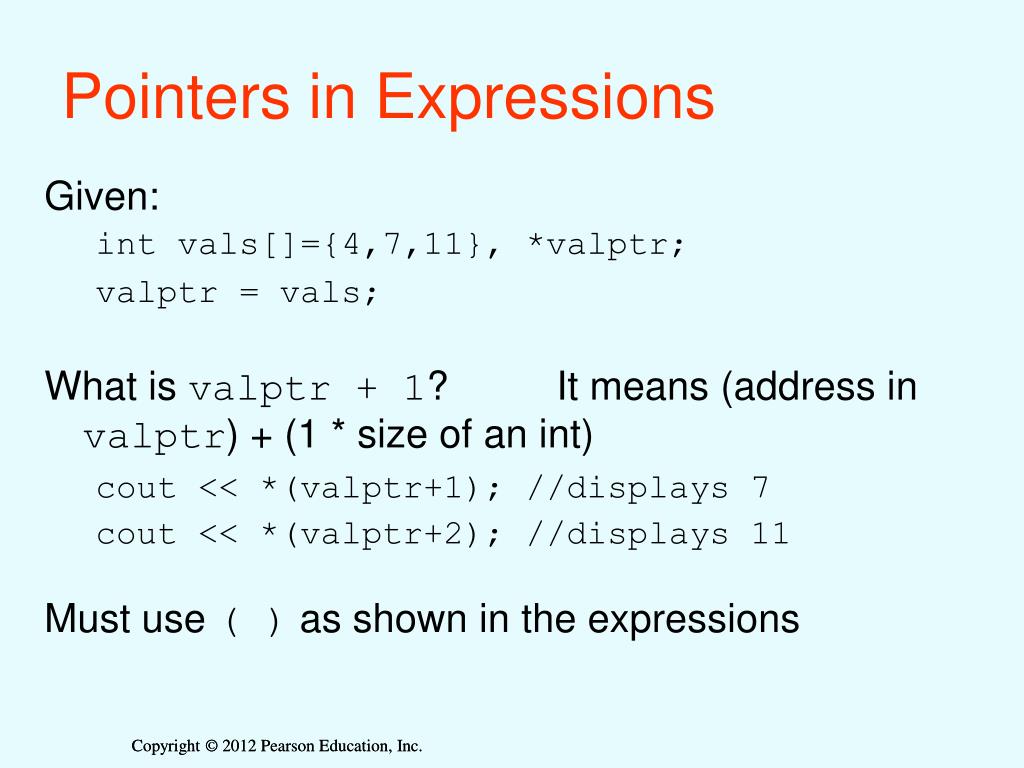 Pointers in Expressions

Given:

int vals[]={4,7,11}, *valptr;

valptr = vals;

What is valptr + 1? It means (address in valptr) + (1 * size of an int)

cout << *(valptr+1); //displays 7

cout << *(valptr+2); //displays 11

Must use ( ) as shown in the expressions

Copyright © 2012 Pearson Education, Inc.